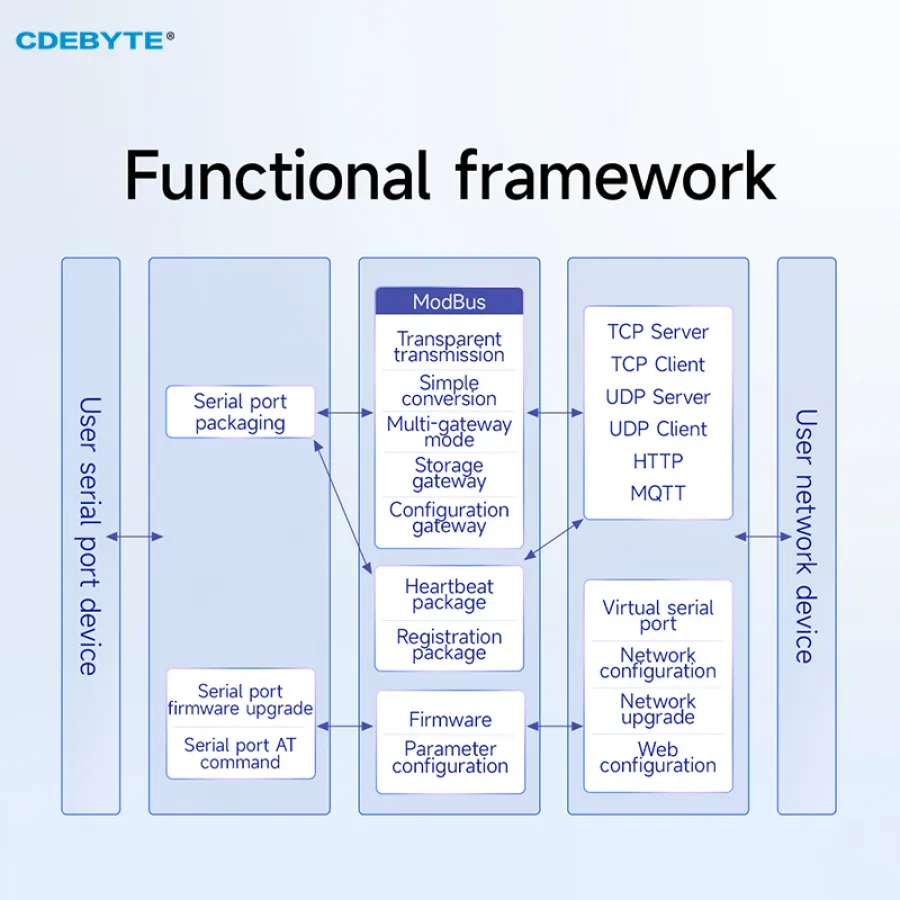 CDEBYTE®

Functional framework

User serial port device

Serial port packaging

Serial port firmware upgrade

Serial port AT command

ModBus

Transparent transmission

Simple conversion

Multi-gateway mode

Storage gateway

Configuration gateway

Heartbeat package

Registration package

Firmware

Parameter configuration

TCP Server

TCP Client

UDP Server

UDP Client

HTTP

MQTT

Virtual serial port

Network configuration

Network upgrade

Web configuration

User network device